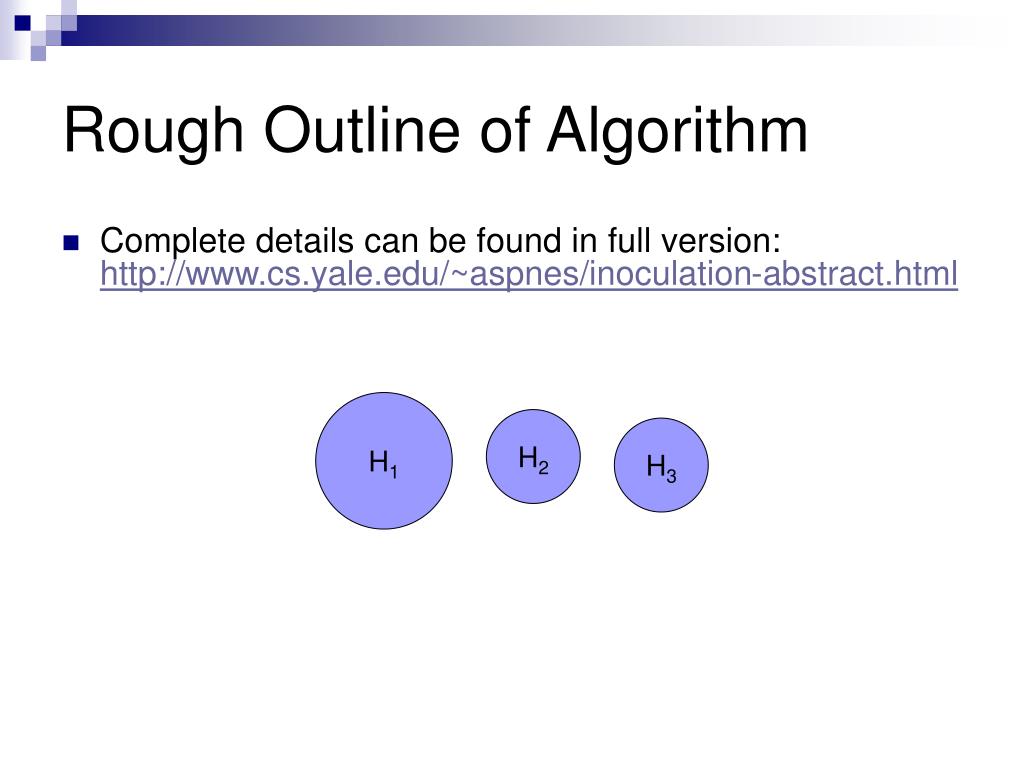 Rough Outline of Algorithm

Complete details can be found in full version: http://www.cs.yale.edu/~aspnes/inoculation-abstract.html

$H_1$

$H_2$

$H_3$